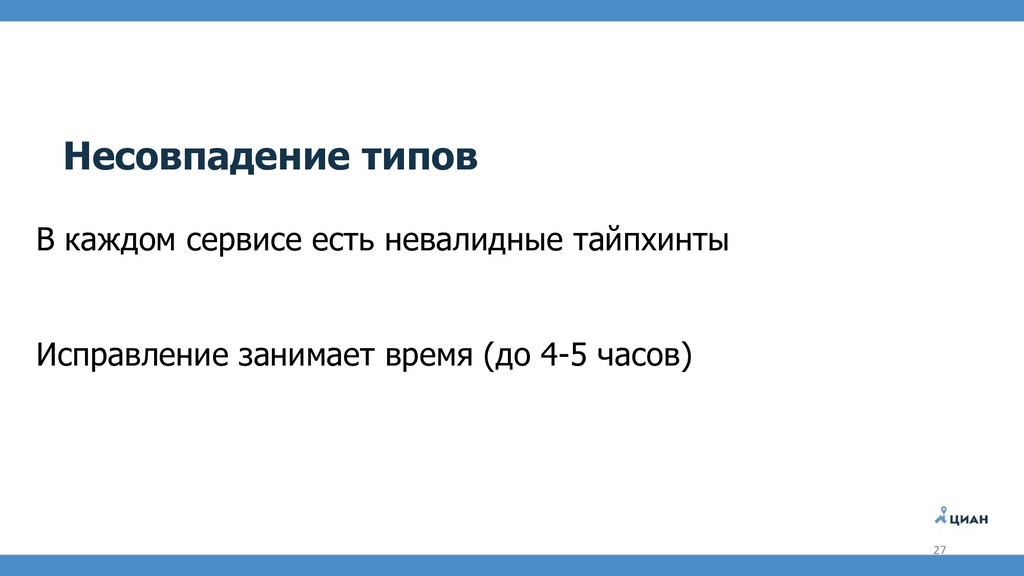 Несовпадение типов

В каждом сервисе есть невалидные тайпхинты

Исправление занимает время (до 4-5 часов)

ЦИАН

27